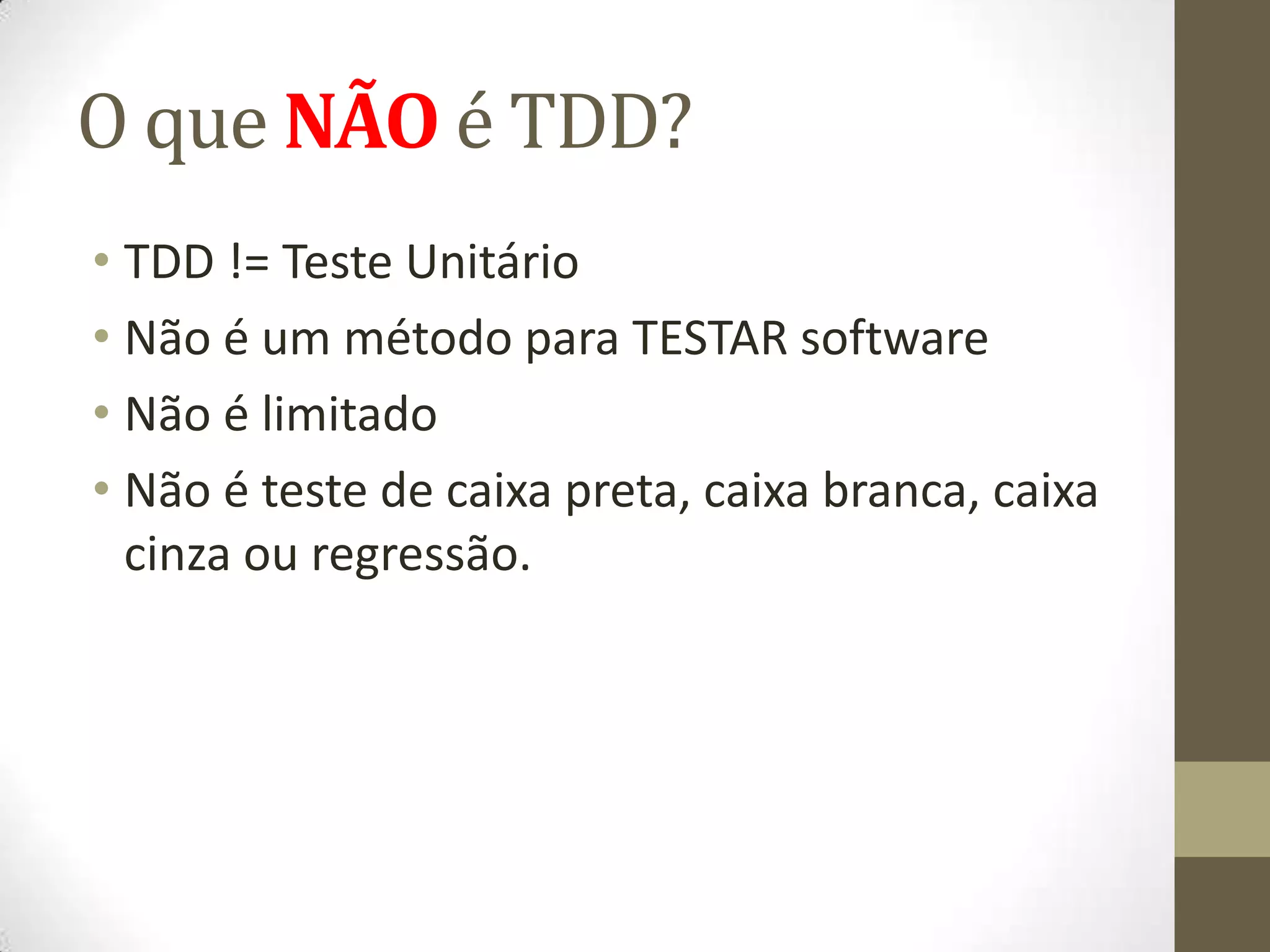 O que NÃO é TDD?

• TDD != Teste Unitário
• Não é um método para TESTAR software
• Não é limitado
• Não é teste de caixa preta, caixa branca, caixa cinza ou regressão.